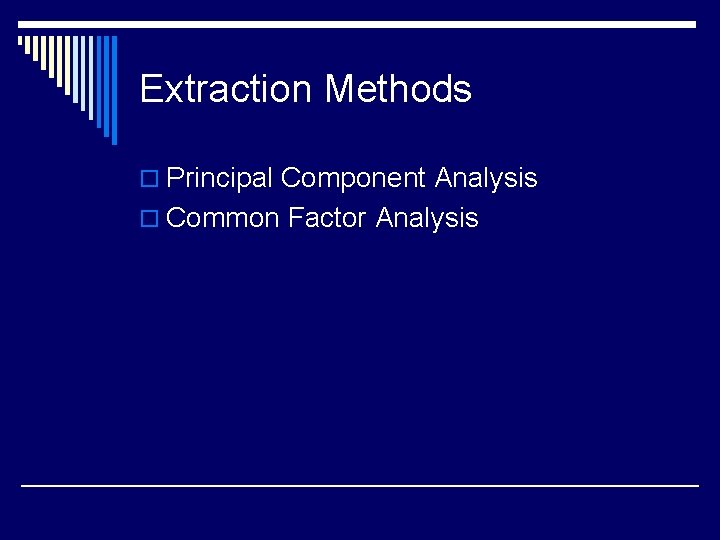 Extraction Methods

Principal Component Analysis
Common Factor Analysis